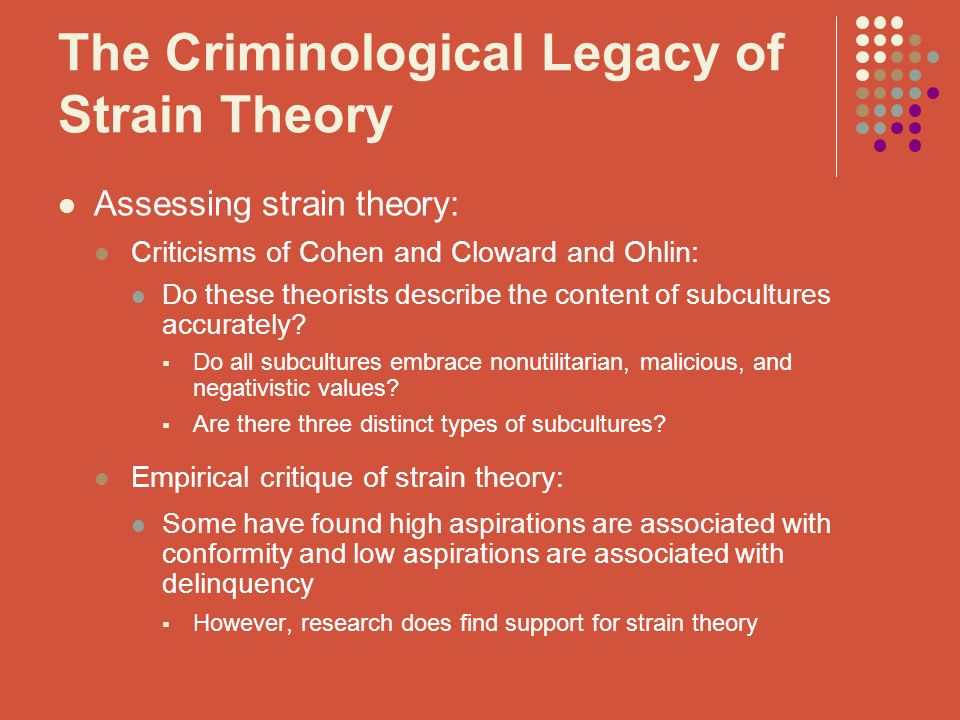 The Criminological Legacy of Strain Theory

- Assessing strain theory:
  - Criticisms of Cohen and Cloward and Ohlin:
    - Do these theorists describe the content of subcultures accurately?
      - Do all subcultures embrace nonutilitarian, malicious, and negativistic values?
      - Are there three distinct types of subcultures?
  - Empirical critique of strain theory:
    - Some have found high aspirations are associated with conformity and low aspirations are associated with delinquency
      - However, research does find support for strain theory